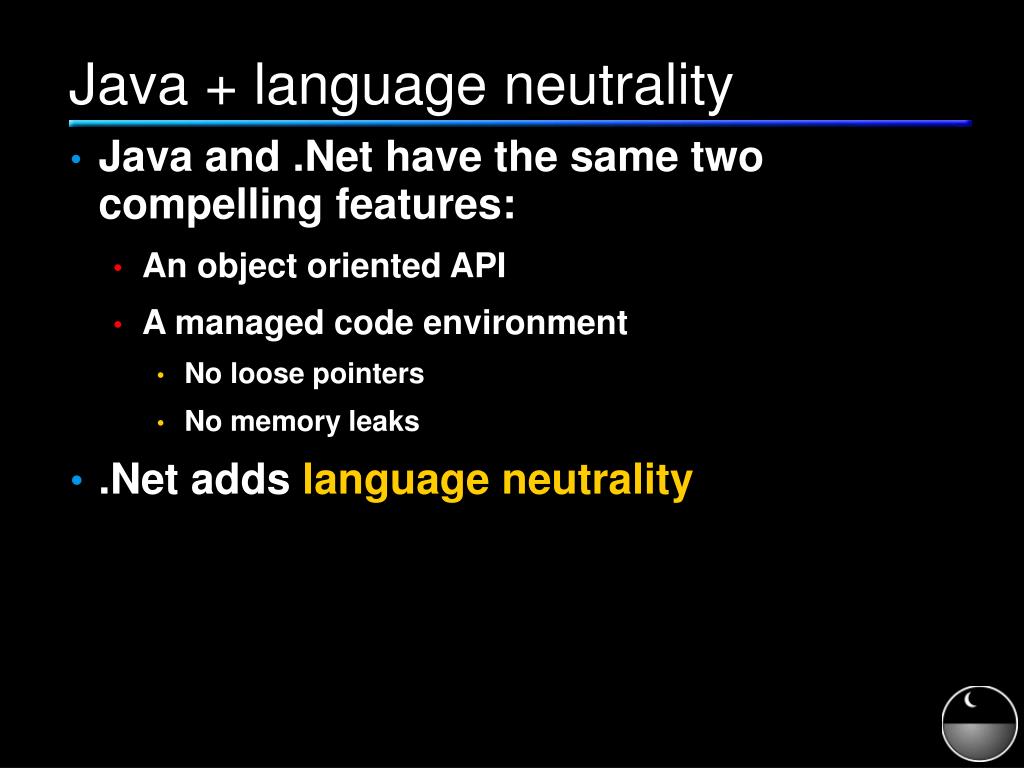 Java + language neutrality

• Java and .Net have the same two compelling features:
  • An object oriented API
  • A managed code environment
    • No loose pointers
    • No memory leaks
• .Net adds language neutrality